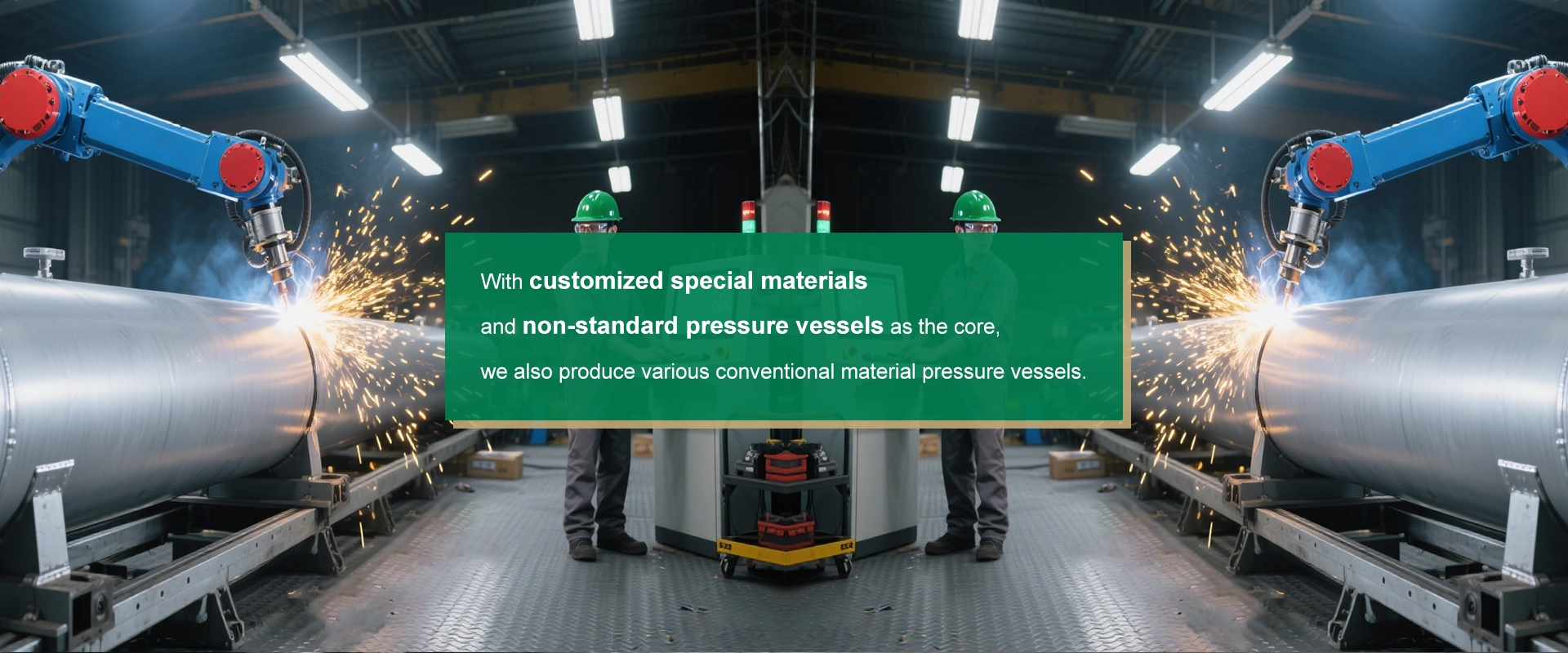 With customized special materials

and non-standard pressure vessels as the core,

we also produce various conventional material pressure vessels.